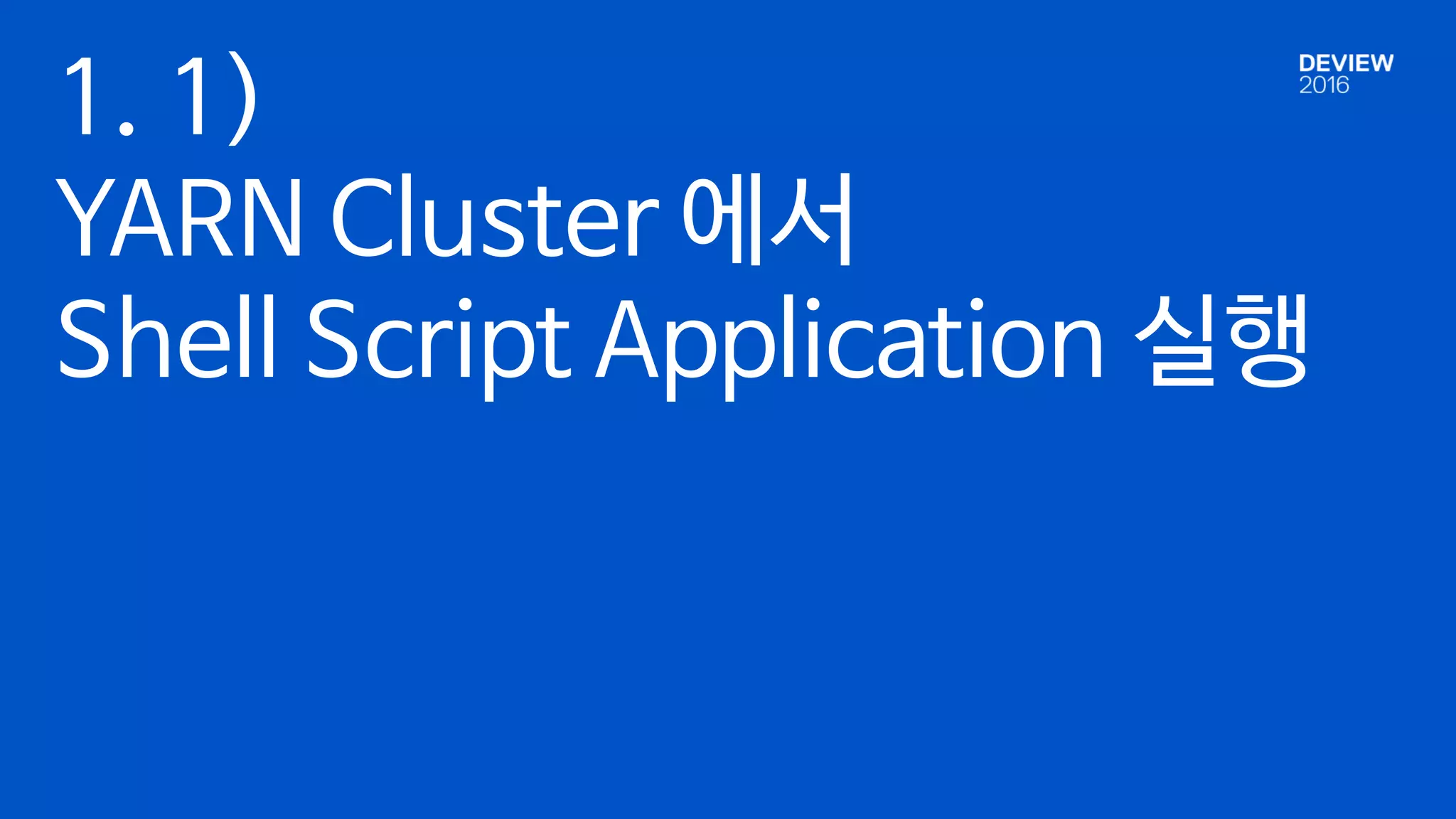 1. 1)
YARN Cluster 에서
Shell Script Application 실행

DEVIEW
2016